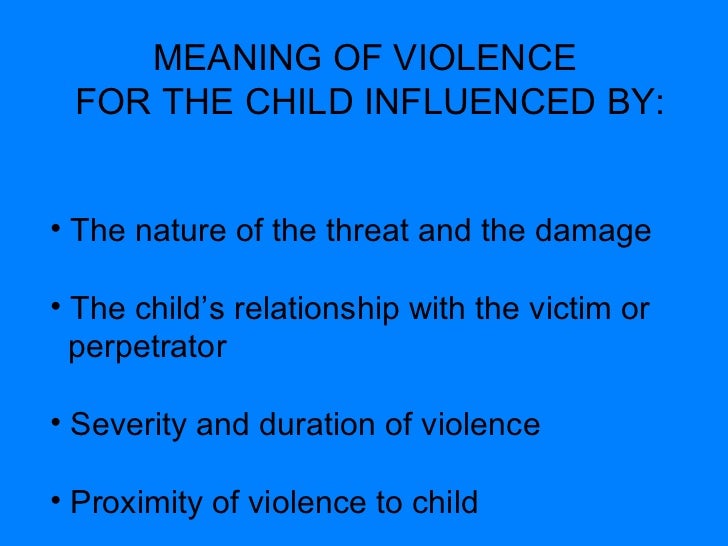 MEANING OF VIOLENCE
FOR THE CHILD INFLUENCED BY:

• The nature of the threat and the damage

• The child’s relationship with the victim or perpetrator

• Severity and duration of violence

• Proximity of violence to child